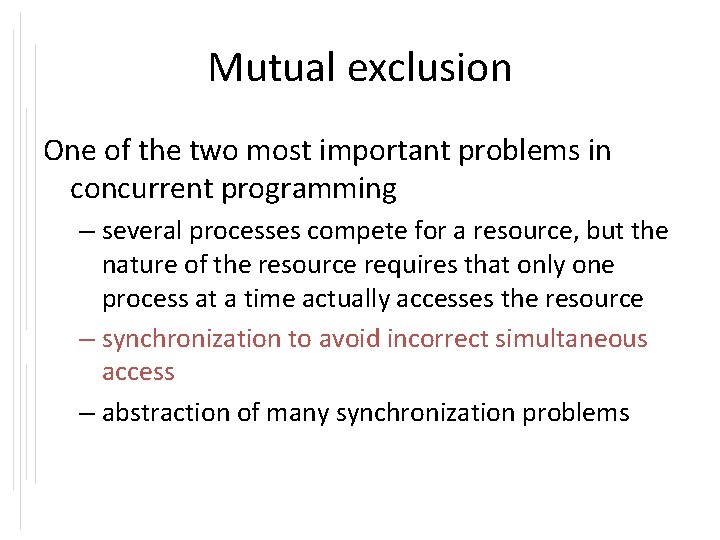 Mutual exclusion

One of the two most important problems in concurrent programming

– several processes compete for a resource, but the nature of the resource requires that only one process at a time actually accesses the resource

– synchronization to avoid incorrect simultaneous access

– abstraction of many synchronization problems